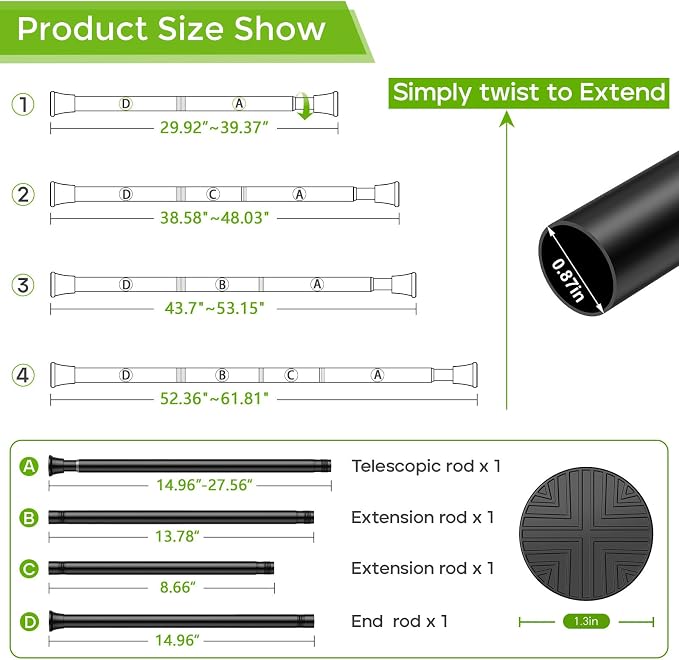 Product Size Show

Simply twist to Extend

① D A
29.92"~39.37"

② D C A
38.58"~48.03"

③ D B A
43.7"~53.15"

④ D B C A
52.36"~61.81"

0.87in

A 14.96"-27.56" Telescopic rod x 1

B 13.78" Extension rod x 1

C 8.66" Extension rod x 1

D 14.96" End rod x 1

1.3in